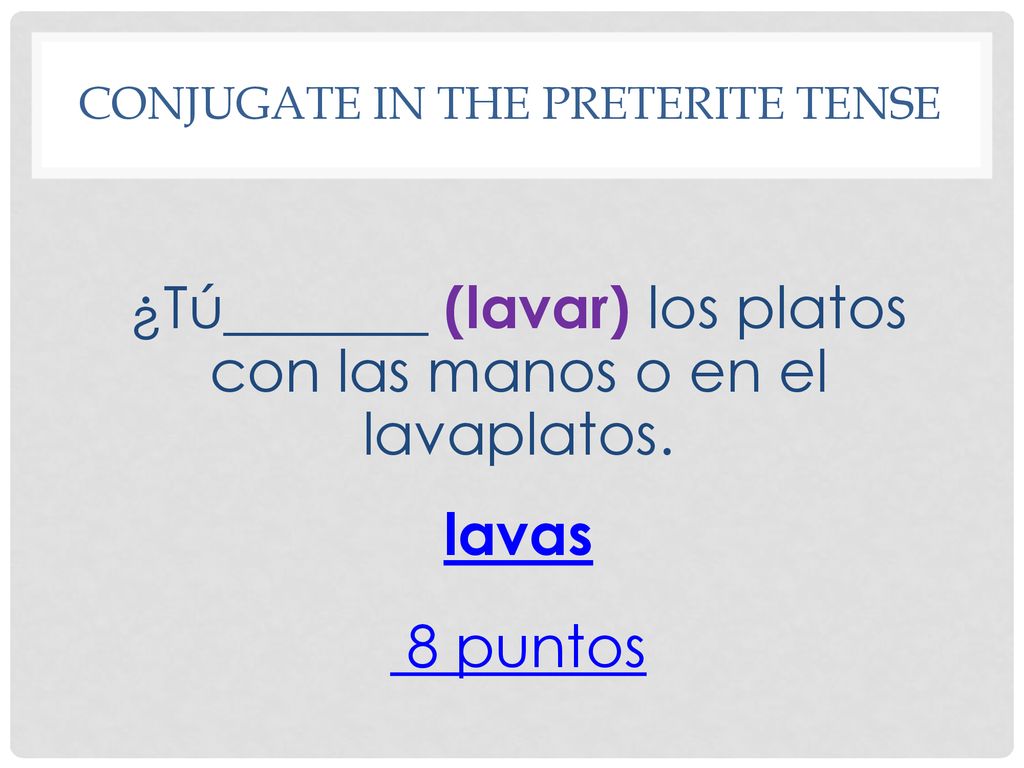 CONJUGATE IN THE PRETERITE TENSE

¿Tú________ (lavar) los platos con las manos o en el lavaplatos.

lavas

8 puntos